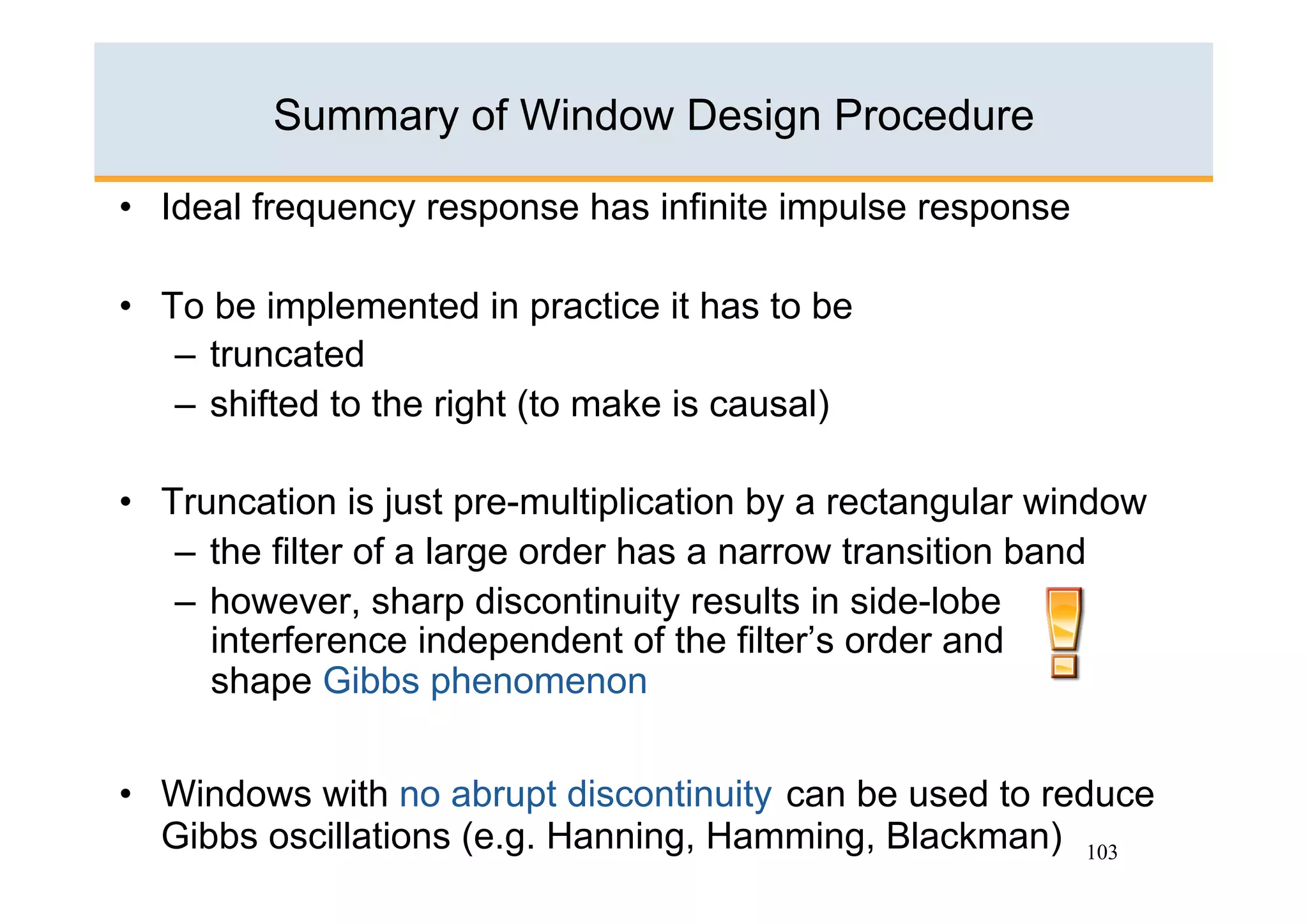 Summary of Window Design Procedure

• Ideal frequency response has infinite impulse response

• To be implemented in practice it has to be
– truncated
– shifted to the right (to make is causal)

• Truncation is just pre-multiplication by a rectangular window
– the filter of a large order has a narrow transition band
– however, sharp discontinuity results in side-lobe interference independent of the filter's order and shape Gibbs phenomenon

• Windows with no abrupt discontinuity can be used to reduce Gibbs oscillations (e.g. Hanning, Hamming, Blackman)

103